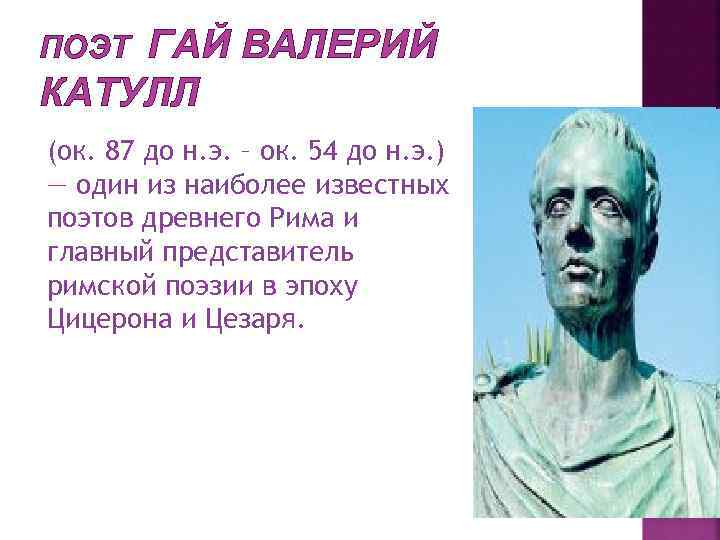 ПОЭТ ГАЙ ВАЛЕРИЙ КАТУЛЛ

(ок. 87 до н.э. – ок. 54 до н.э.) — один из наиболее известных поэтов древнего Рима и главный представитель римской поэзии в эпоху Цицерона и Цезаря.